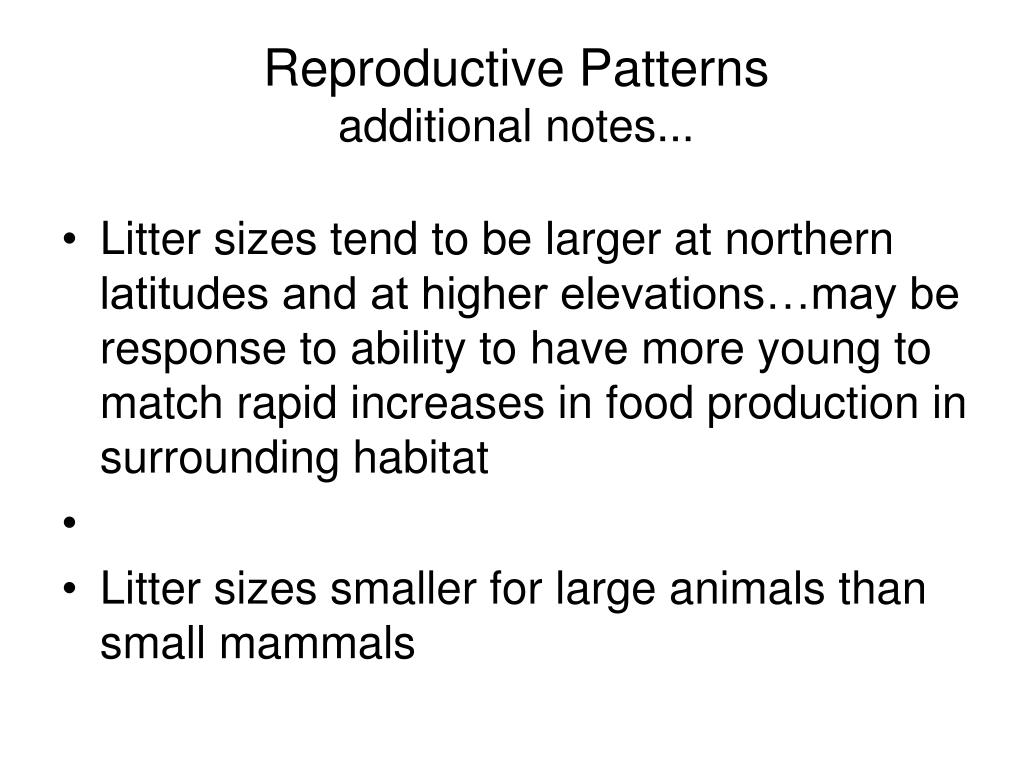 Reproductive Patterns
additional notes...

• Litter sizes tend to be larger at northern latitudes and at higher elevations…may be response to ability to have more young to match rapid increases in food production in surrounding habitat

•

• Litter sizes smaller for large animals than small mammals